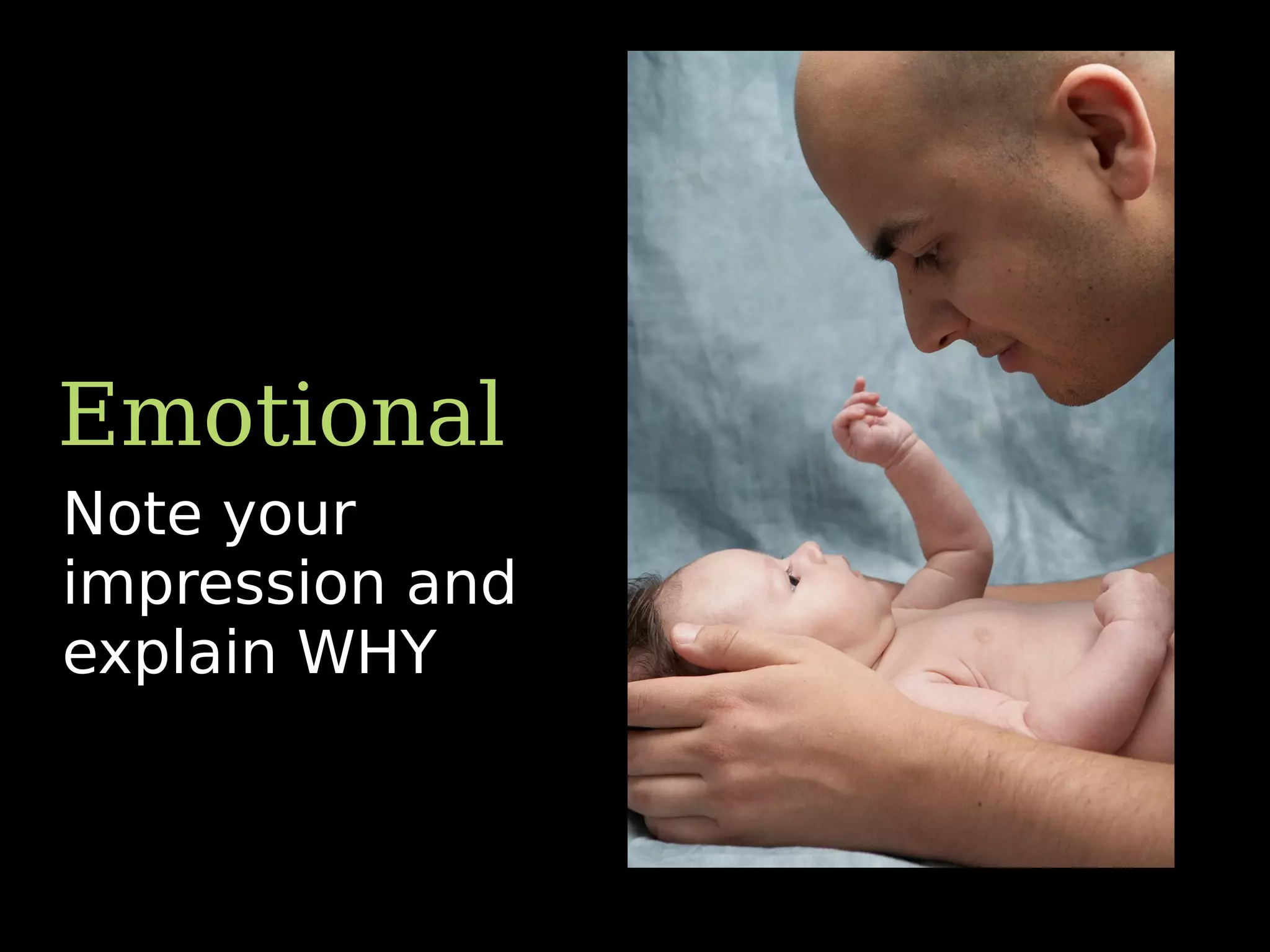 Emotional

Note your impression and explain WHY